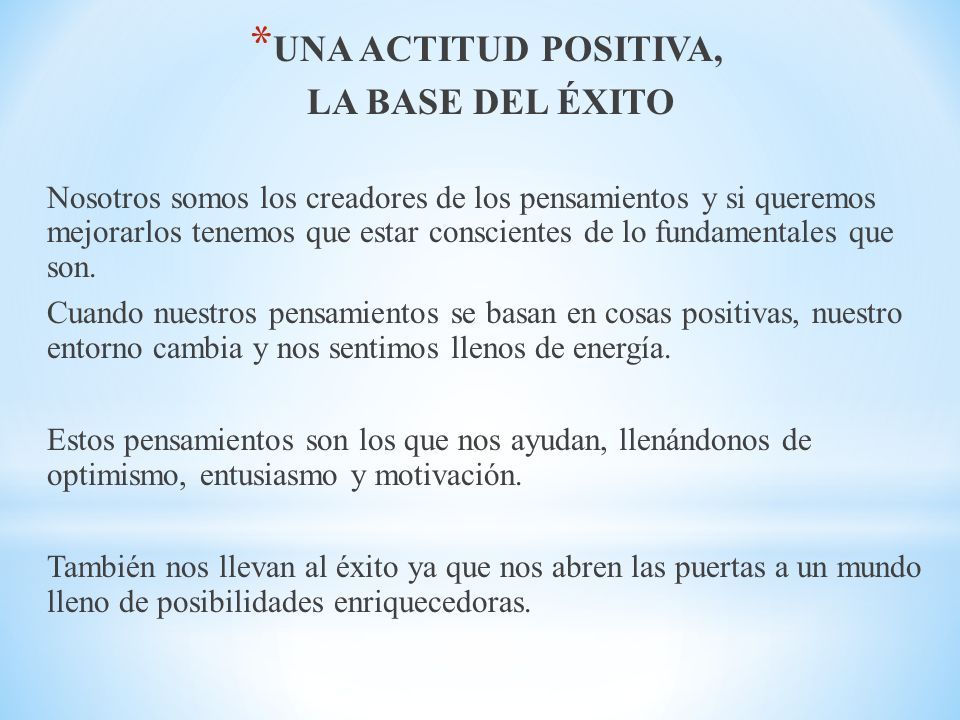 *UNA ACTITUD POSITIVA,
LA BASE DEL ÉXITO

Nosotros somos los creadores de los pensamientos y si queremos mejorarlos tenemos que estar conscientes de lo fundamentales que son.

Cuando nuestros pensamientos se basan en cosas positivas, nuestro entorno cambia y nos sentimos llenos de energía.

Estos pensamientos son los que nos ayudan, llenándonos de optimismo, entusiasmo y motivación.

También nos llevan al éxito ya que nos abren las puertas a un mundo lleno de posibilidades enriquecedoras.